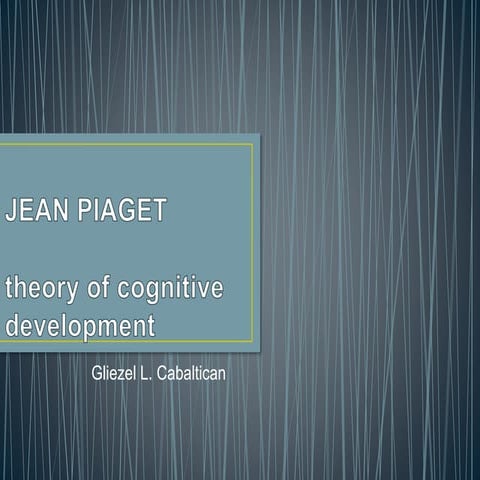 JEAN PIAGET

theory of cognitive development

Gliezel L. Cabaltican